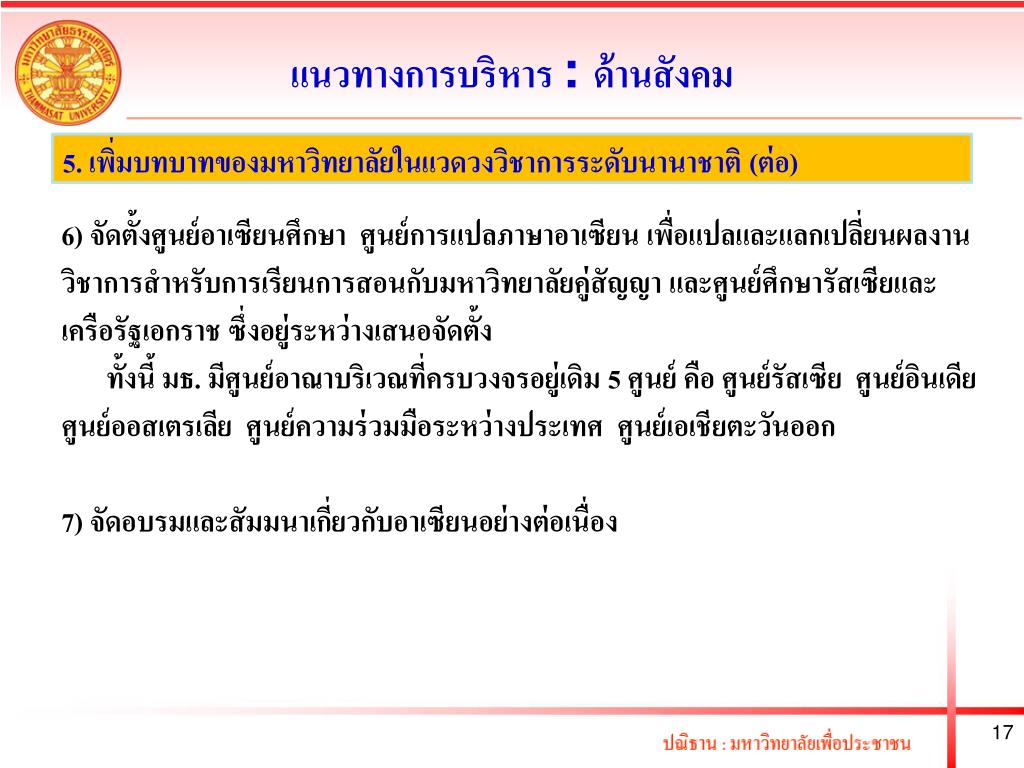 มหาวิทยาลัยธรรมศาสตร์
THAMMASAT UNIVERSITY

แนวทางการบริหาร : ด้านสังคม

5. เพิ่มบทบาทของมหาวิทยาลัยในแวดวงวิชาการระดับนานาชาติ (ต่อ)

6) จัดตั้งศูนย์อาเซียนศึกษา ศูนย์การแปลภาษาอาเซียน เพื่อแปลและแลกเปลี่ยนผลงานวิชาการสำหรับการเรียนการสอนกับมหาวิทยาลัยคู่สัญญา และศูนย์ศึกษารัสเซียและเครือรัฐเอกราช ซึ่งอยู่ระหว่างเสนอจัดตั้ง

ทั้งนี้ มธ. มีศูนย์อาณาบริเวณที่ครบวงจรอยู่เดิม 5 ศูนย์ คือ ศูนย์รัสเซีย ศูนย์อินเดีย ศูนย์ออสเตรเลีย ศูนย์ความร่วมมือระหว่างประเทศ ศูนย์เอเชียตะวันออก

7) จัดอบรมและสัมมนาเกี่ยวกับอาเซียนอย่างต่อเนื่อง

ปณิธาน : มหาวิทยาลัยเพื่อประชาชน

17